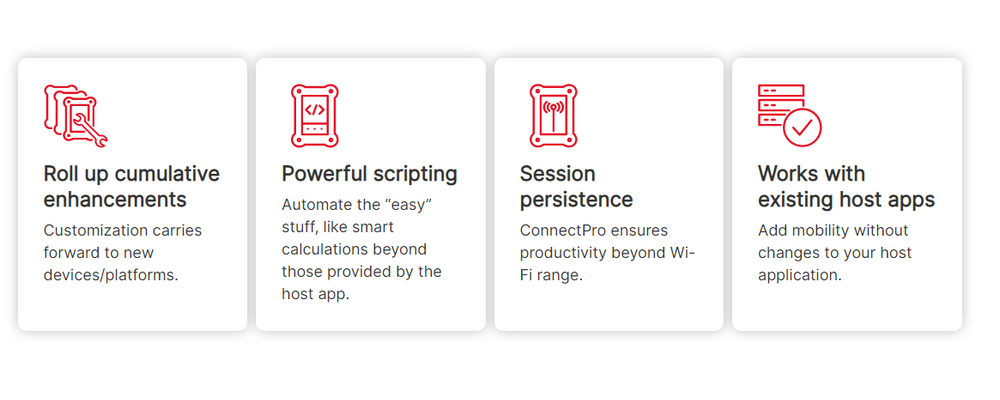 Roll up cumulative enhancements

Customization carries forward to new devices/platforms.

Powerful scripting

Automate the “easy” stuff, like smart calculations beyond those provided by the host app.

Session persistence

ConnectPro ensures productivity beyond Wi-Fi range.

Works with existing host apps

Add mobility without changes to your host application.